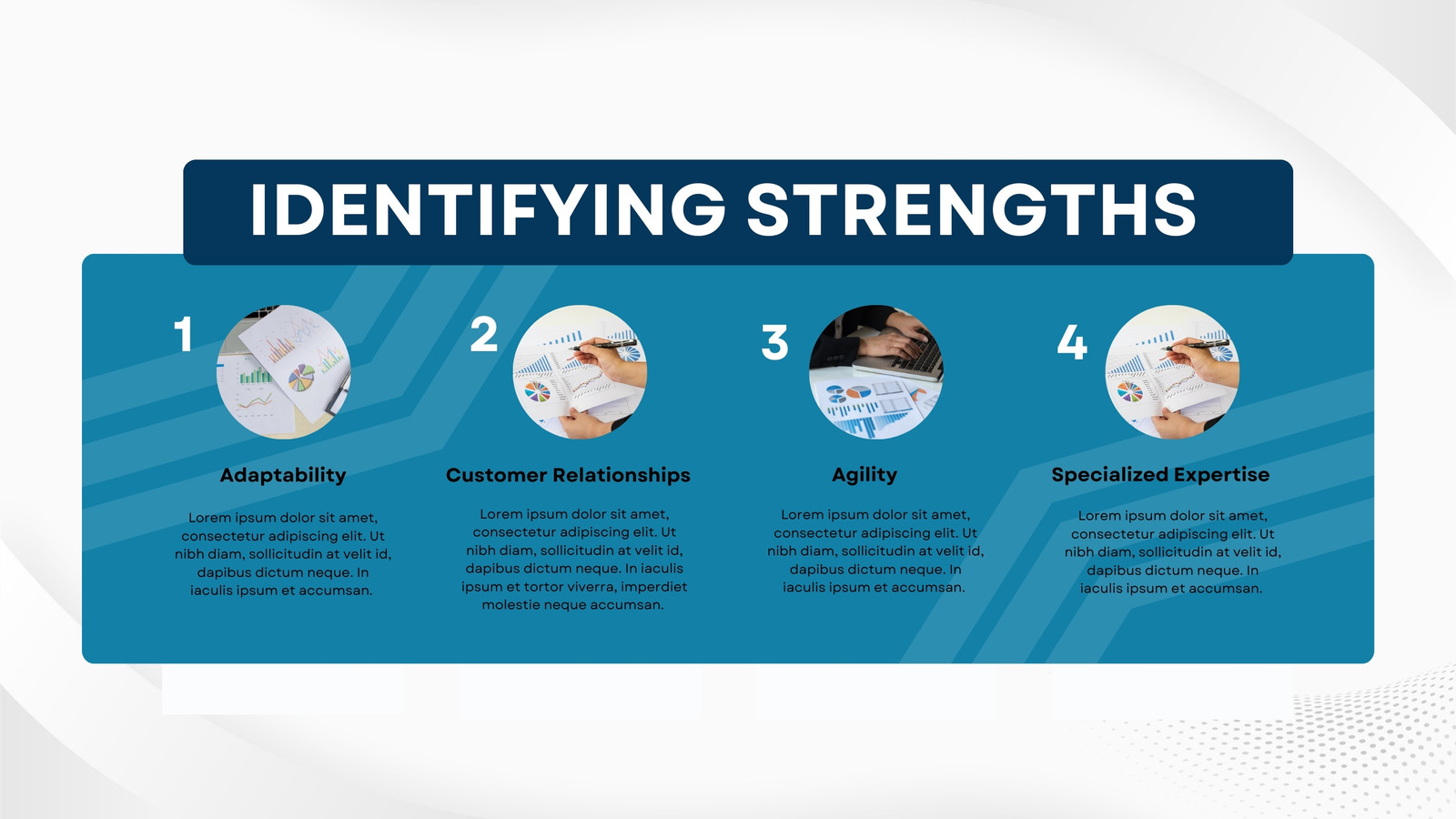 IDENTIFYING STRENGTHS

1

Adaptability

Lorem ipsum dolor sit amet, consectetur adipiscing elit. Ut nibh diam, sollicitudin at velit id, dapibus dictum neque. In iaculis ipsum et accumsan.

2

Customer Relationships

Lorem ipsum dolor sit amet, consectetur adipiscing elit. Ut nibh diam, sollicitudin at velit id, dapibus dictum neque. In iaculis ipsum et tortor viverra, imperdiet molestie neque accumsan.

3

Agility

Lorem ipsum dolor sit amet, consectetur adipiscing elit. Ut nibh diam, sollicitudin at velit id, dapibus dictum neque. In iaculis ipsum et accumsan.

4

Specialized Expertise

Lorem ipsum dolor sit amet, consectetur adipiscing elit. Ut nibh diam, sollicitudin at velit id, dapibus dictum neque. In iaculis ipsum et accumsan.